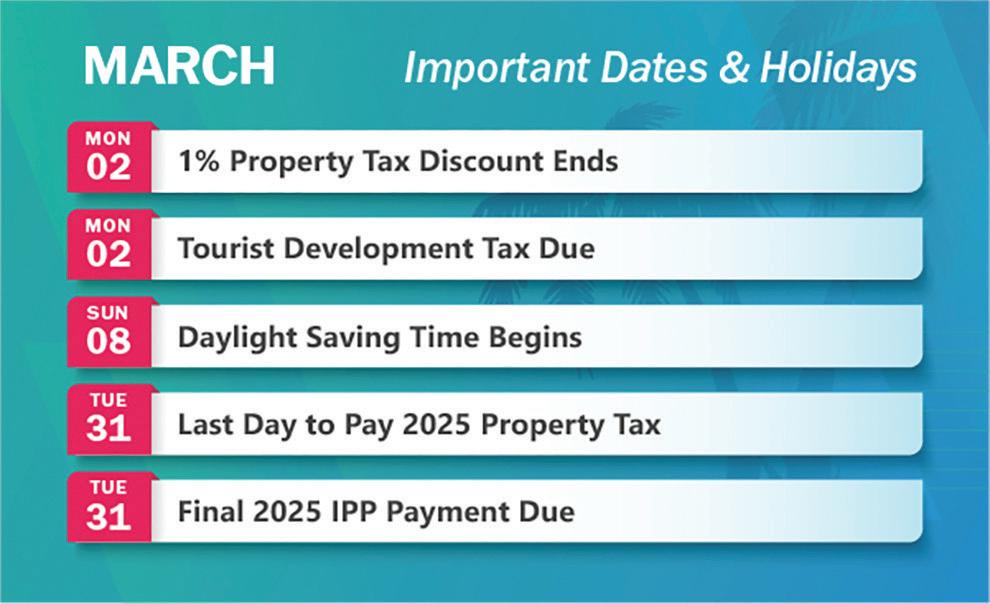 MARCH

Important Dates & Holidays

MON
02
1% Property Tax Discount Ends

MON
02
Tourist Development Tax Due

SUN
08
Daylight Saving Time Begins

TUE
31
Last Day to Pay 2025 Property Tax

TUE
31
Final 2025 IPP Payment Due